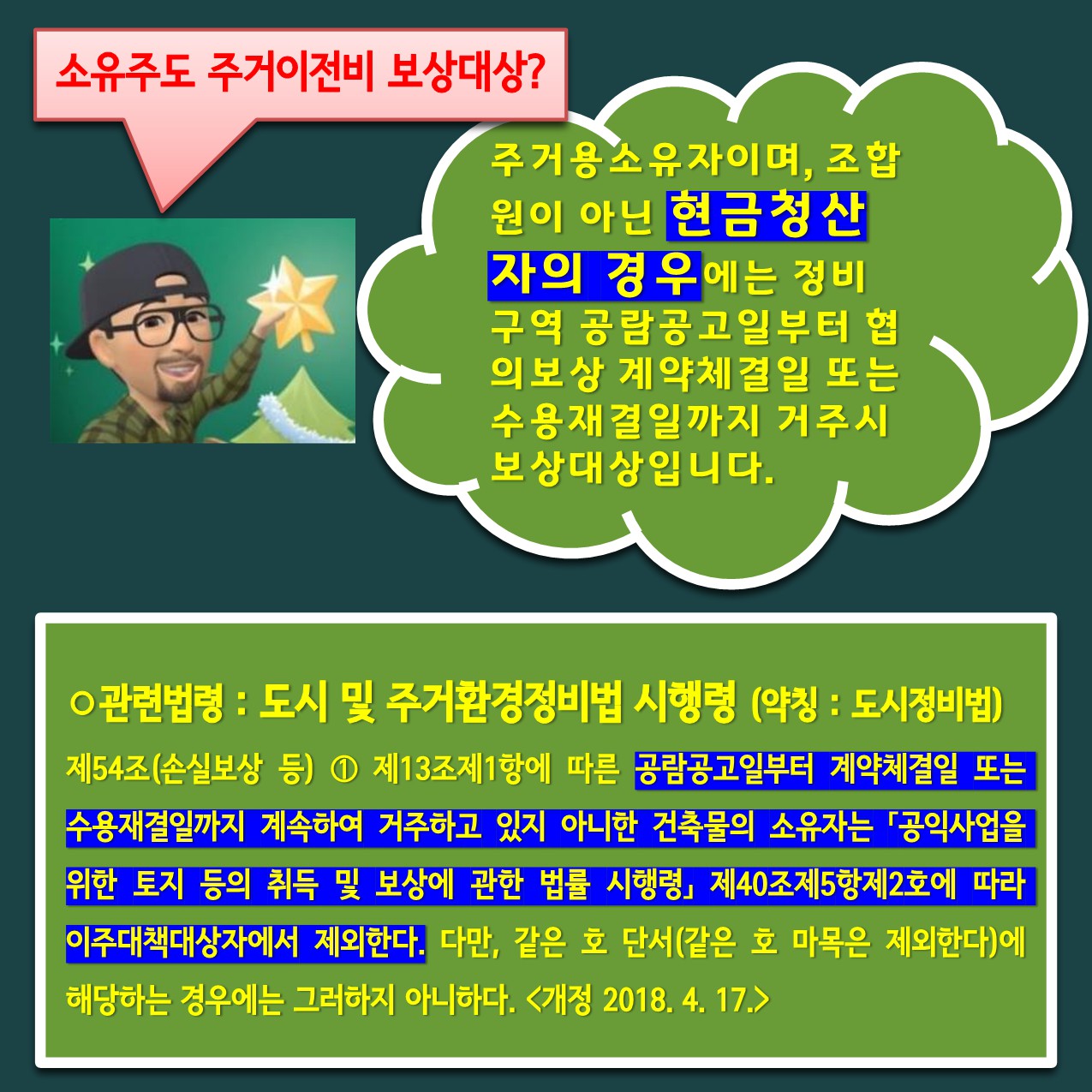 소유주도 주거이전비 보상대상?

주거용소유자이며, 조합원이 아닌 현금청산자의 경우에는 정비구역 공람공고일부터 협의보상 계약체결일 또는 수용재결일까지 거주시 보상대상입니다.

○관련법령 : 도시 및 주거환경정비법 시행령 (약칭 : 도시정비법)

제54조(손실보상 등) ① 제13조제1항에 따른 공람공고일부터 계약체결일 또는 수용재결일까지 계속하여 거주하고 있지 아니한 건축물의 소유자는 「공익사업을 위한 토지 등의 취득 및 보상에 관한 법률 시행령」 제40조제5항제2호에 따라 이주대책대상자에서 제외한다. 다만, 같은 호 단서(같은 호 마목은 제외한다)에 해당하는 경우에는 그러하지 아니하다. <개정 2018. 4. 17.>